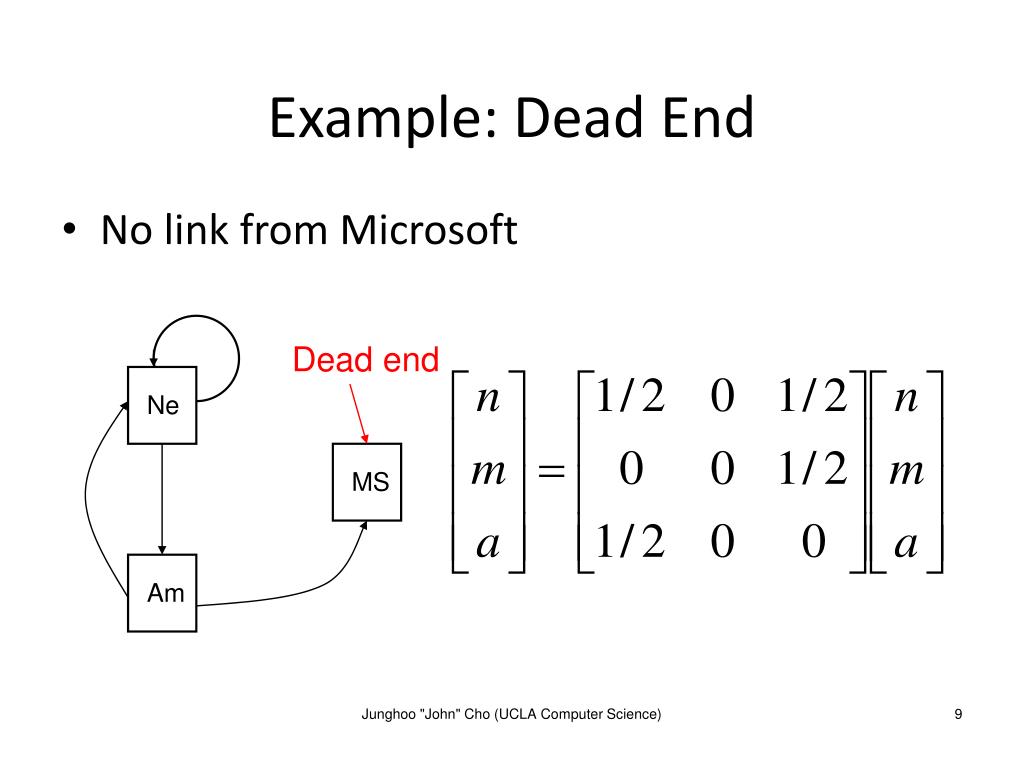 Example: Dead End

• No link from Microsoft

Ne

Dead end

MS

Am

$\begin{bmatrix} n \\ m \\ a \end{bmatrix} = \begin{bmatrix} 1/2 & 0 & 1/2 \\ 0 & 0 & 1/2 \\ 1/2 & 0 & 0 \end{bmatrix} \begin{bmatrix} n \\ m \\ a \end{bmatrix}$

Junghoo "John" Cho (UCLA Computer Science)

9